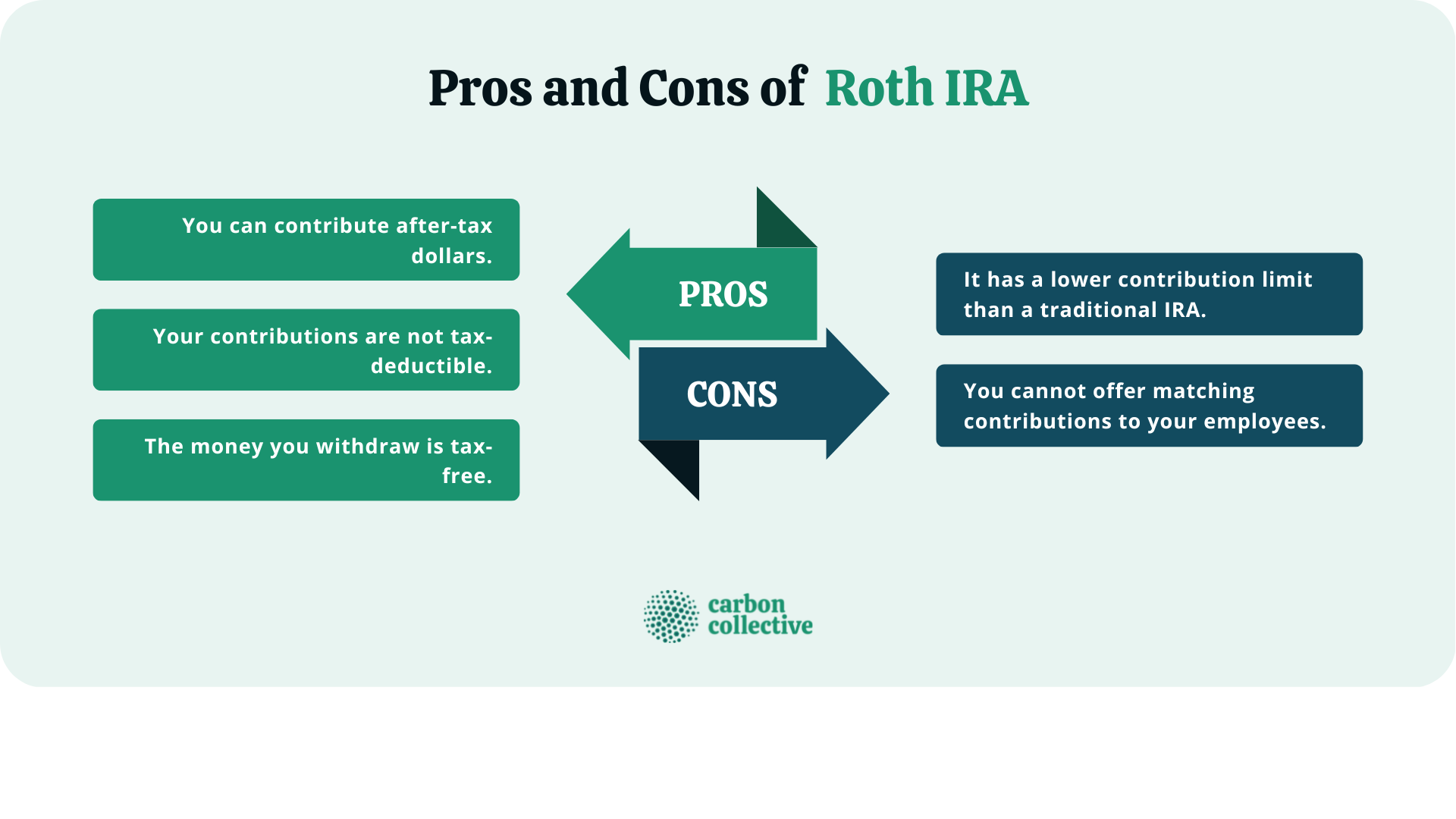 Pros and Cons of Roth IRA

You can contribute after-tax dollars.

Your contributions are not tax-deductible.

The money you withdraw is tax-free.

PROS

CONS

It has a lower contribution limit than a traditional IRA.

You cannot offer matching contributions to your employees.

carbon collective